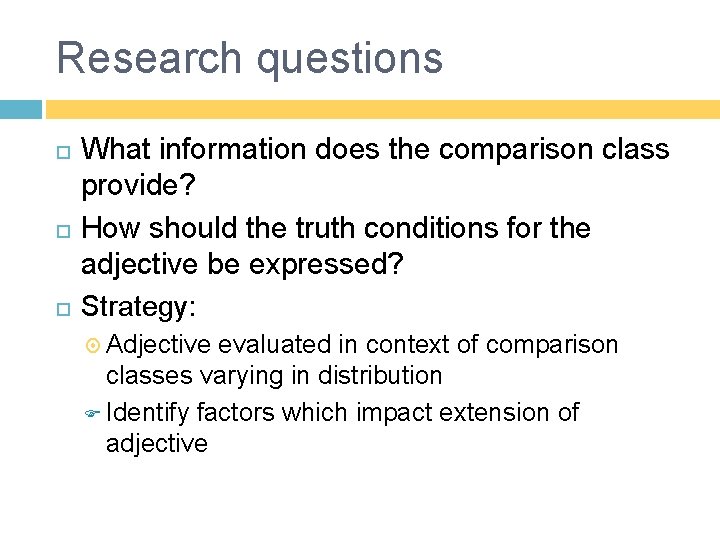 Research questions

What information does the comparison class provide?

How should the truth conditions for the adjective be expressed?

Strategy:

Adjective evaluated in context of comparison classes varying in distribution

Identify factors which impact extension of adjective